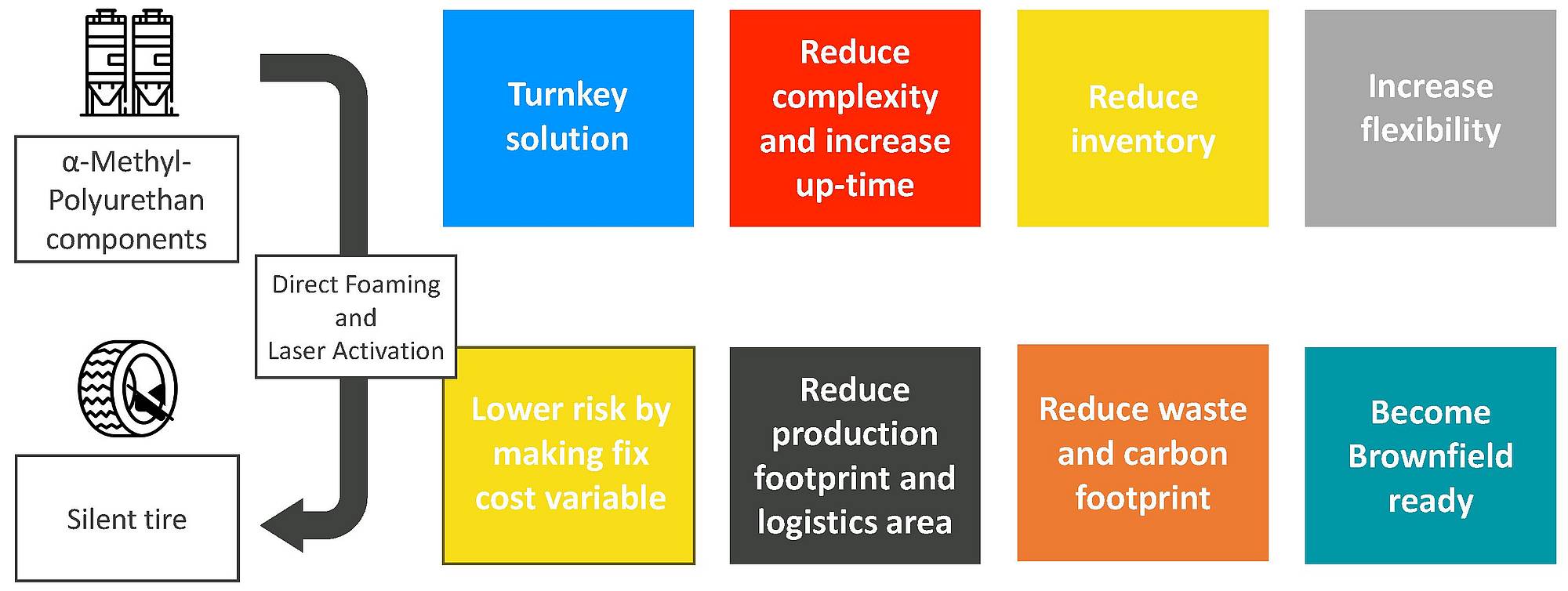 α-Methyl-Polyurethan components

Direct Foaming and Laser Activation

Silent tire

Turnkey solution

Reduce complexity and increase up-time

Reduce inventory

Increase flexibility

Lower risk by making fix cost variable

Reduce production footprint and logistics area

Reduce waste and carbon footprint

Become Brownfield ready